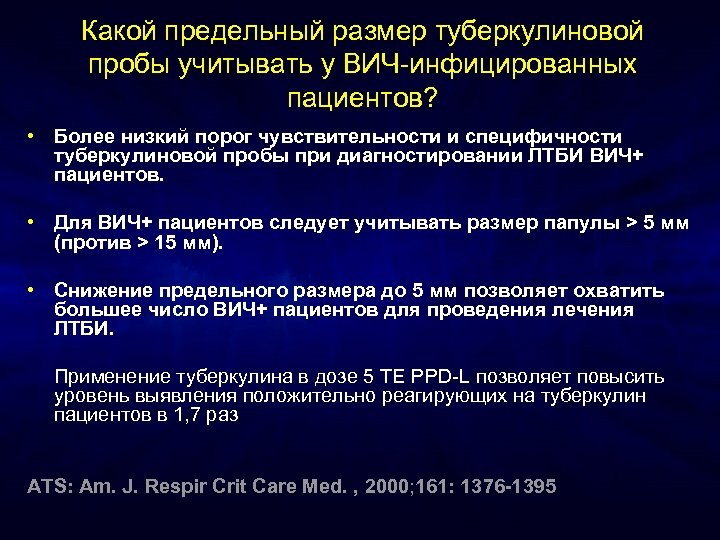 Какой предельный размер туберкулиновой пробы учитывать у ВИЧ-инфицированных пациентов?

• Более низкий порог чувствительности и специфичности туберкулиновой пробы при диагностировании ЛТБИ ВИЧ+ пациентов.

• Для ВИЧ+ пациентов следует учитывать размер папулы > 5 мм (против > 15 мм).

• Снижение предельного размера до 5 мм позволяет охватить большее число ВИЧ+ пациентов для проведения лечения ЛТБИ.

Применение туберкулина в дозе 5 ТЕ PPD-L позволяет повысить уровень выявления положительно реагирующих на туберкулин пациентов в 1,7 раз

ATS: Am. J. Respir Crit Care Med. , 2000;161: 1376-1395